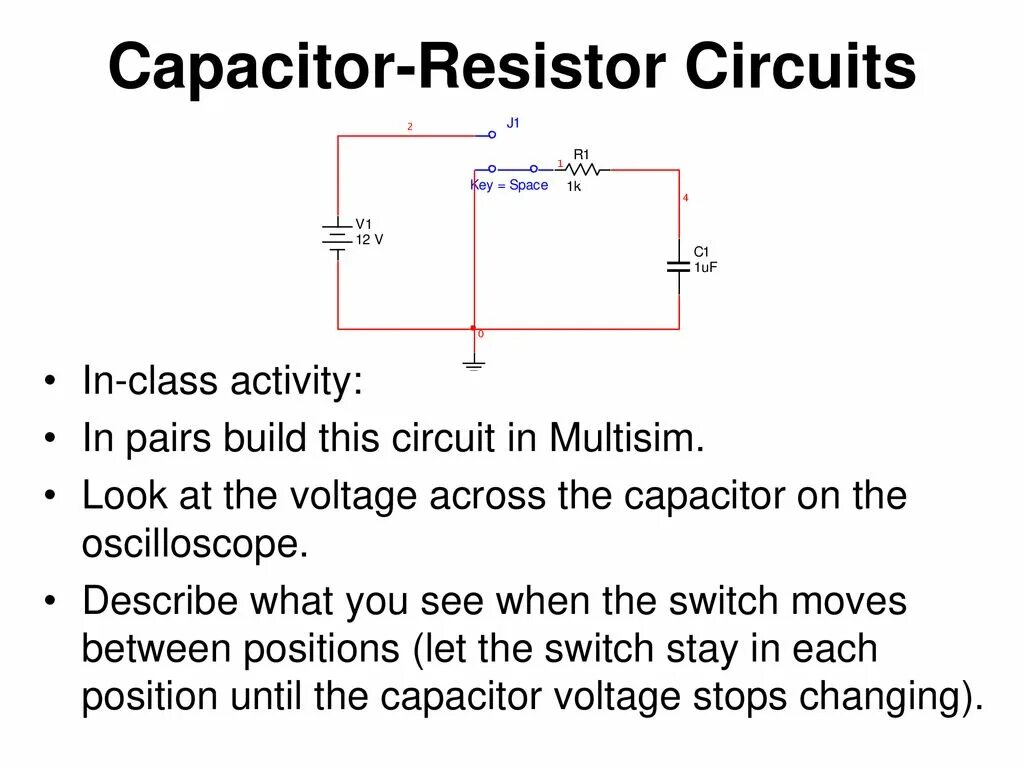 Capacitor-Resistor Circuits

2
J1
1
R1
Key = Space
1k
4
V1
12 V
C1
1uF
0

• In-class activity:
• In pairs build this circuit in Multisim.
• Look at the voltage across the capacitor on the oscilloscope.
• Describe what you see when the switch moves between positions (let the switch stay in each position until the capacitor voltage stops changing).